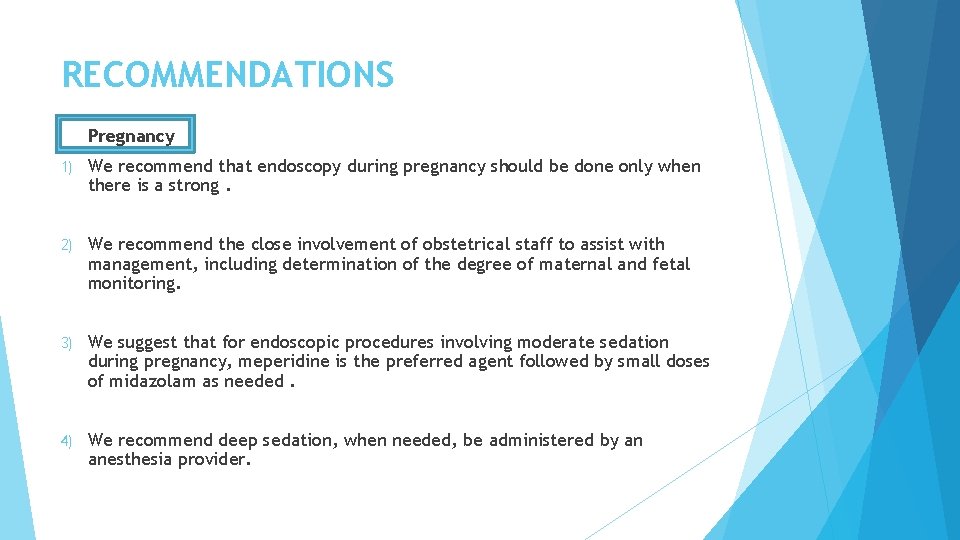 RECOMMENDATIONS

Pregnancy

1) We recommend that endoscopy during pregnancy should be done only when there is a strong .

2) We recommend the close involvement of obstetrical staff to assist with management, including determination of the degree of maternal and fetal monitoring.

3) We suggest that for endoscopic procedures involving moderate sedation during pregnancy, meperidine is the preferred agent followed by small doses of midazolam as needed .

4) We recommend deep sedation, when needed, be administered by an anesthesia provider.